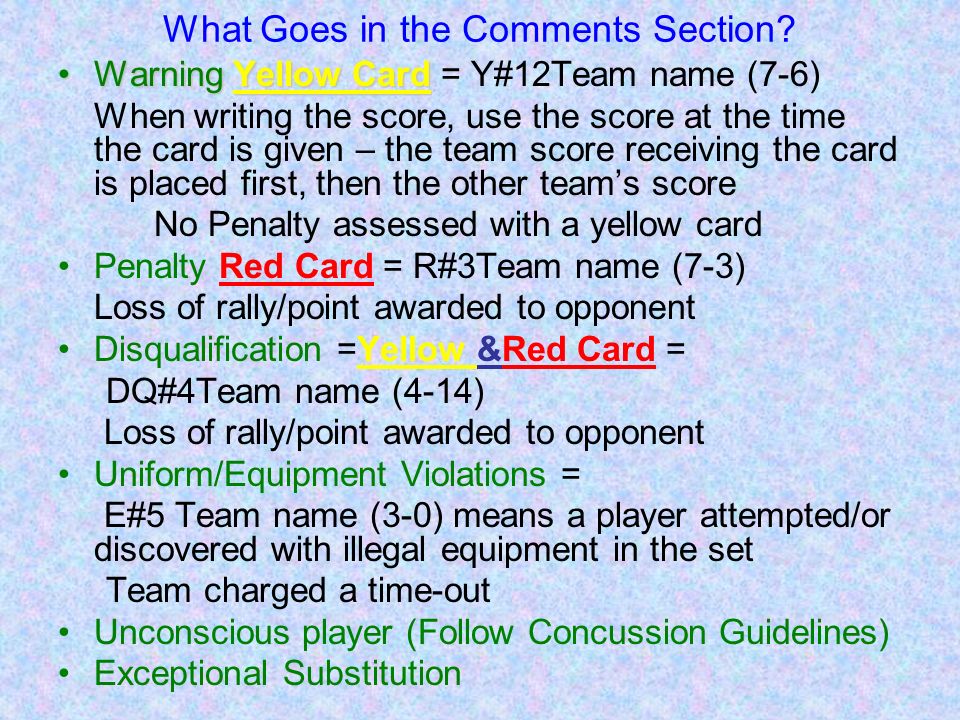 What Goes in the Comments Section?

• Warning Yellow Card = Y#12Team name (7-6)

When writing the score, use the score at the time the card is given – the team score receiving the card is placed first, then the other team's score

No Penalty assessed with a yellow card

• Penalty Red Card = R#3Team name (7-3)

Loss of rally/point awarded to opponent

• Disqualification =Yellow &Red Card =

DQ#4Team name (4-14)

Loss of rally/point awarded to opponent

• Uniform/Equipment Violations =

E#5 Team name (3-0) means a player attempted/or discovered with illegal equipment in the set

Team charged a time-out

• Unconscious player (Follow Concussion Guidelines)

• Exceptional Substitution